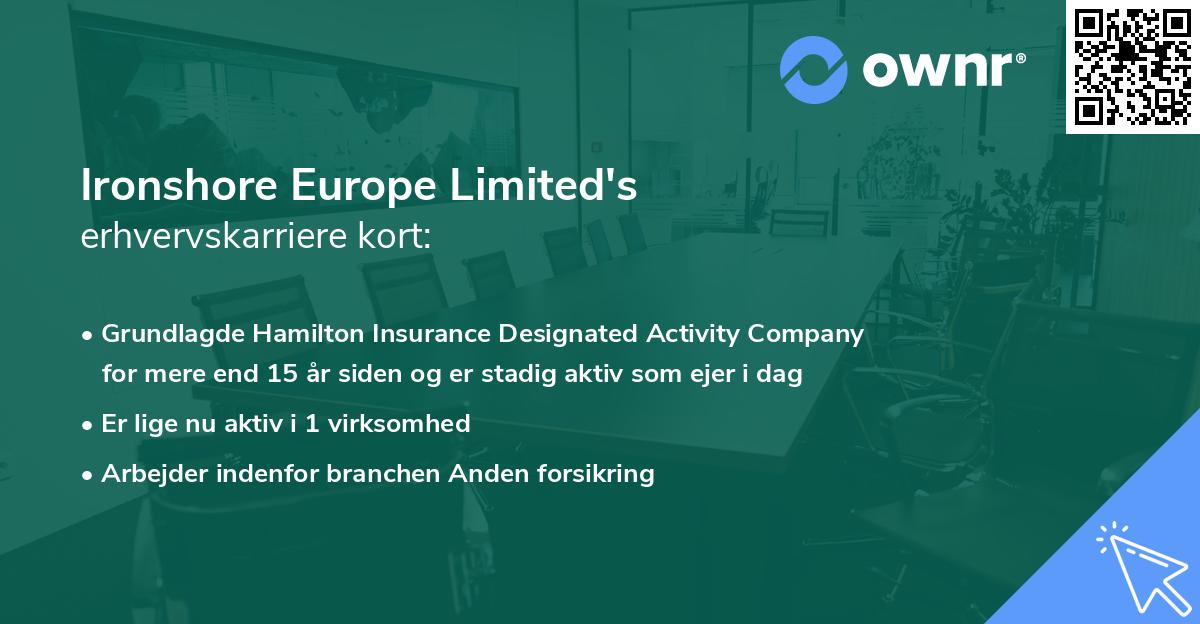 ownr®

Ironshore Europe Limited's
erhvervskarriere kort:

• Grundlagde Hamilton Insurance Designated Activity Company for mere end 15 år siden og er stadig aktiv som ejer i dag
• Er lige nu aktiv i 1 virksomhed
• Arbejder indenfor branchen Anden forsikring